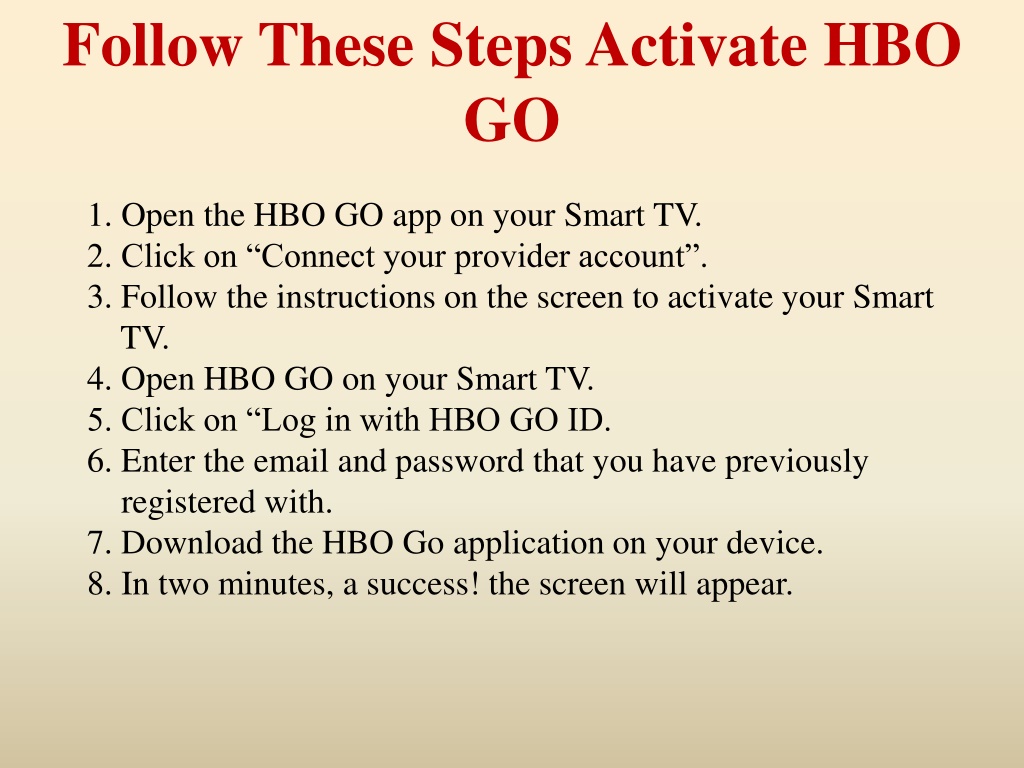 Follow These Steps Activate HBO GO

1. Open the HBO GO app on your Smart TV.
2. Click on “Connect your provider account”.
3. Follow the instructions on the screen to activate your Smart TV.
4. Open HBO GO on your Smart TV.
5. Click on “Log in with HBO GO ID.
6. Enter the email and password that you have previously registered with.
7. Download the HBO Go application on your device.
8. In two minutes, a success! the screen will appear.